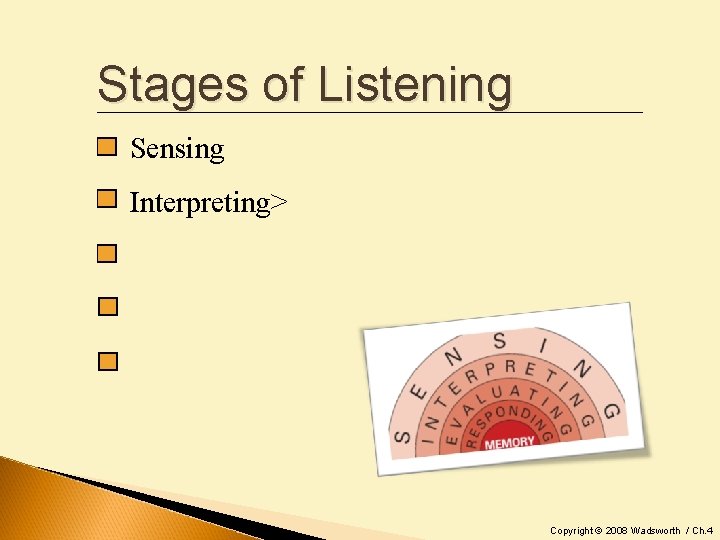 Stages of Listening

Sensing

Interpreting>

SENSING
INTERPRETING
EVALUATING
RESPONDING
MEMORY

Copyright © 2008 Wadsworth / Ch.4